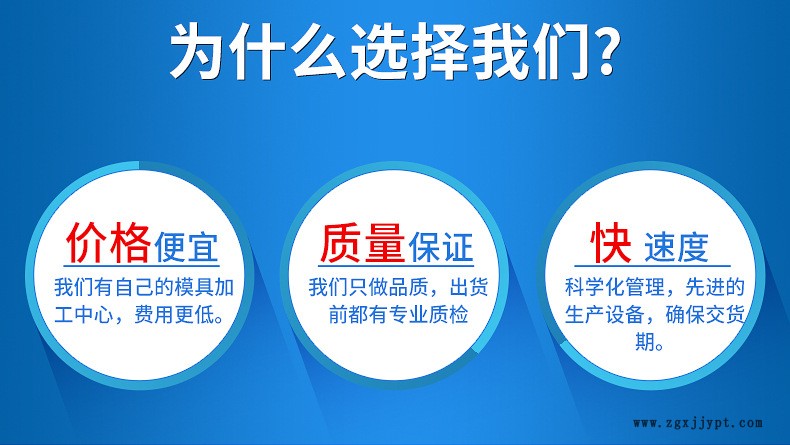 为什么选择我们?

价格便宜
我们有自己的模具加工中心，费用更低。

质量保证
我们只做品质，出货前都有专业质检

快 速度
科学化管理，先进的生产设备，确保交货期。

www.zgxjjypt.com